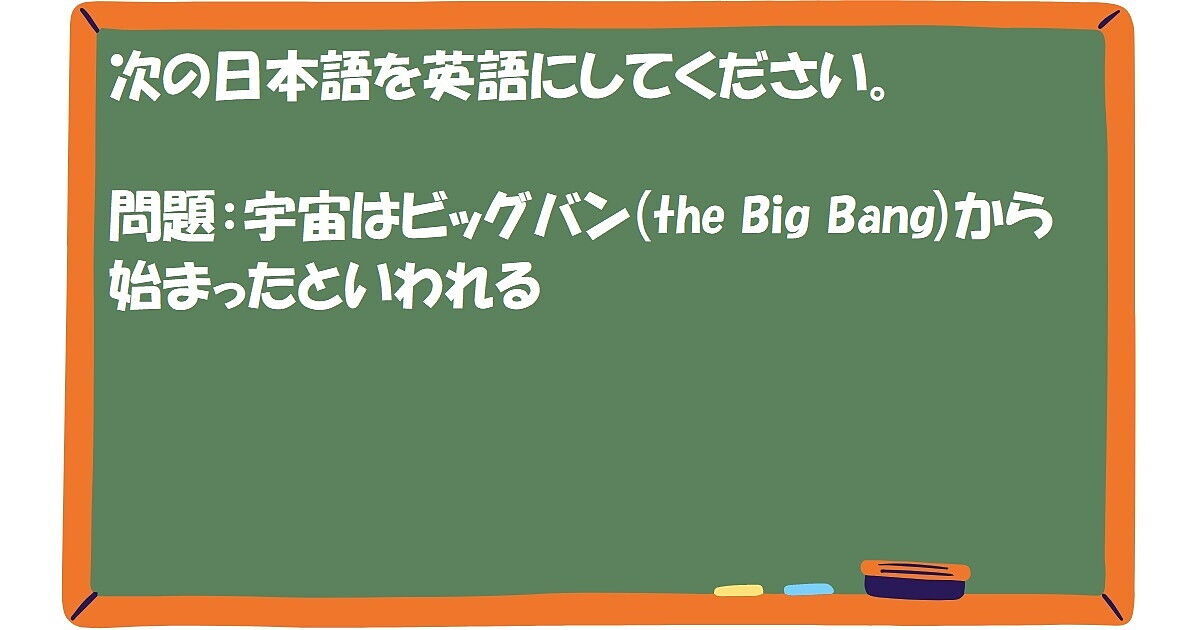 次の日本語を英語にしてください。

問題：宇宙はビッグバン(the Big Bang)から始まったといわれる